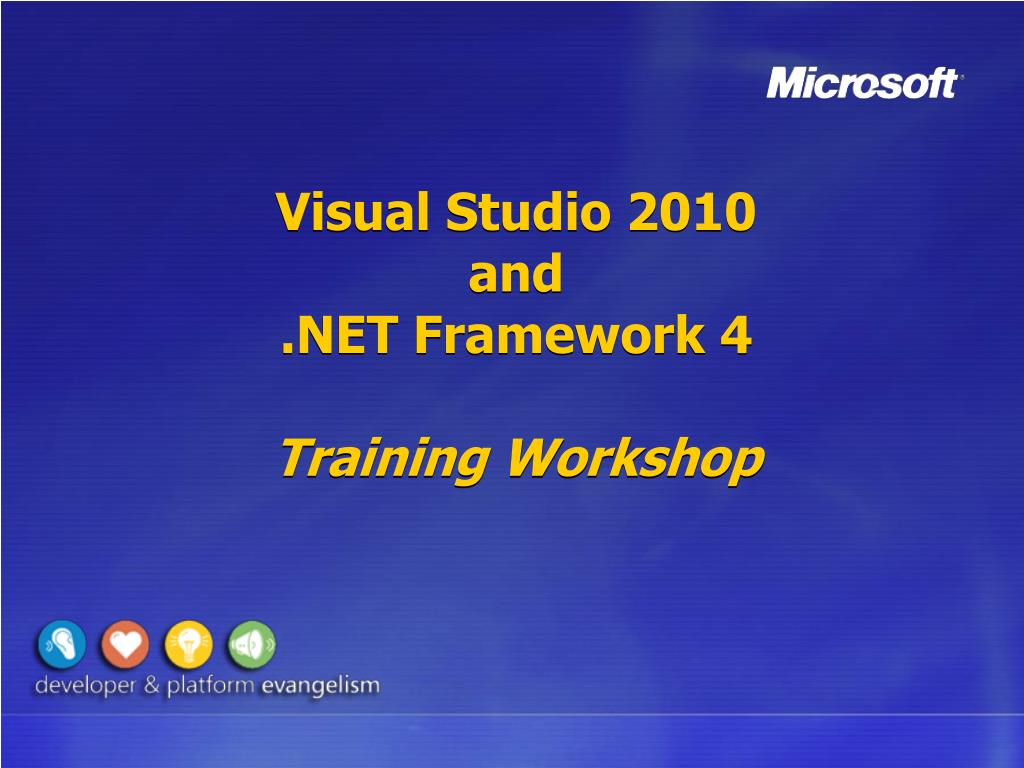 Microsoft®

Visual Studio 2010
and
.NET Framework 4

Training Workshop

developer & platform evangelism